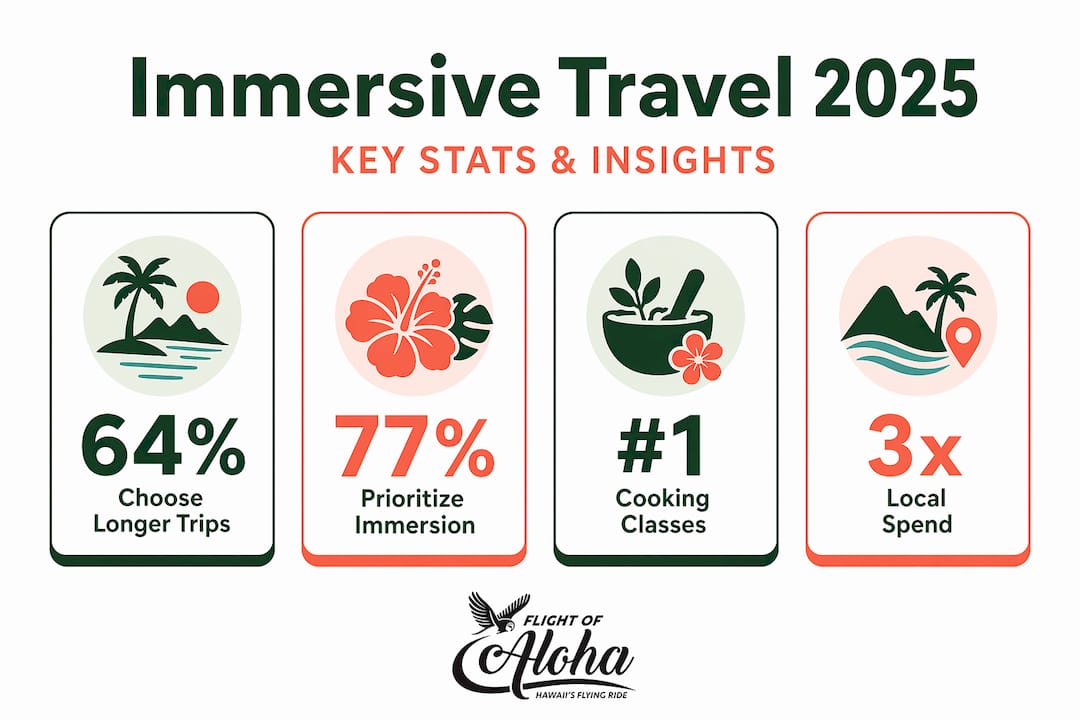 Immersive Travel 2025

KEY STATS & INSIGHTS

64%
Choose Longer Trips

77%
Prioritize Immersion

#1
Cooking Classes

3x
Local Spend

FLIGHT OF
Aloha
HAWAII'S FLYING RIDE